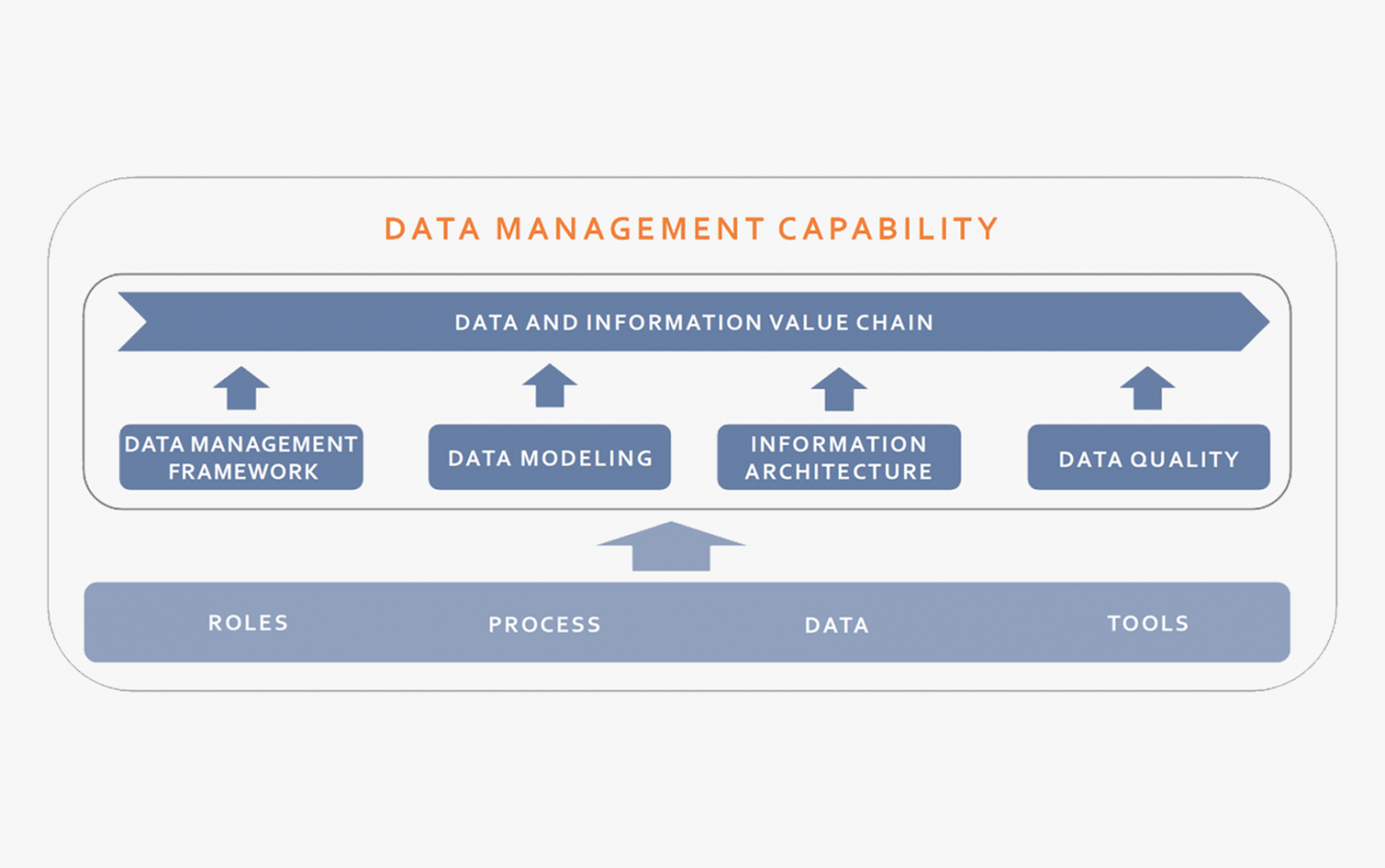 DATA MANAGEMENT CAPABILITY

DATA AND INFORMATION VALUE CHAIN

DATA MANAGEMENT FRAMEWORK

DATA MODELING

INFORMATION ARCHITECTURE

DATA QUALITY

ROLES

PROCESS

DATA

TOOLS